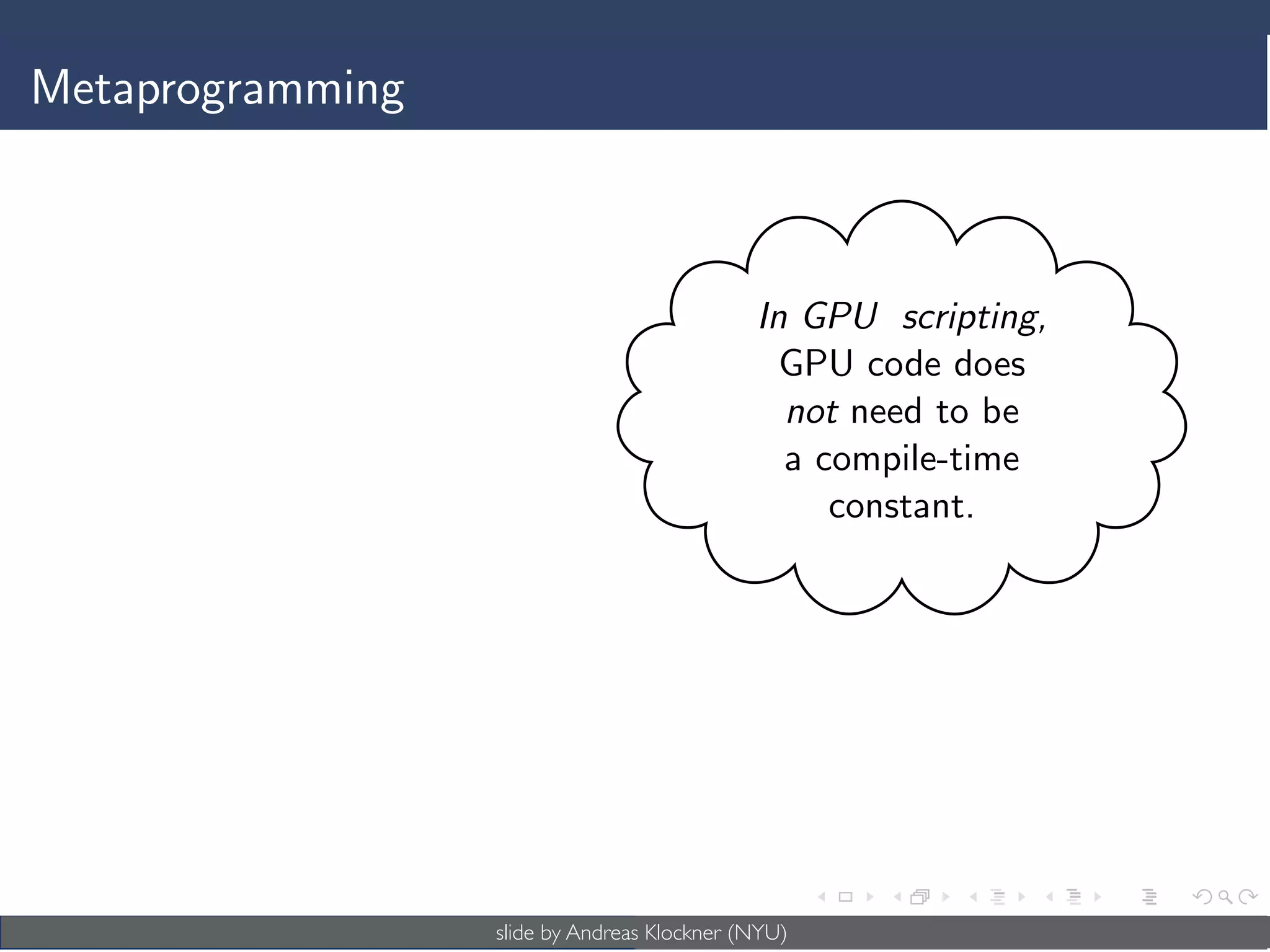 Metaprogramming

In GPU scripting, GPU code does not need to be a compile-time constant.

slide by Andreas Klockner (NYU)